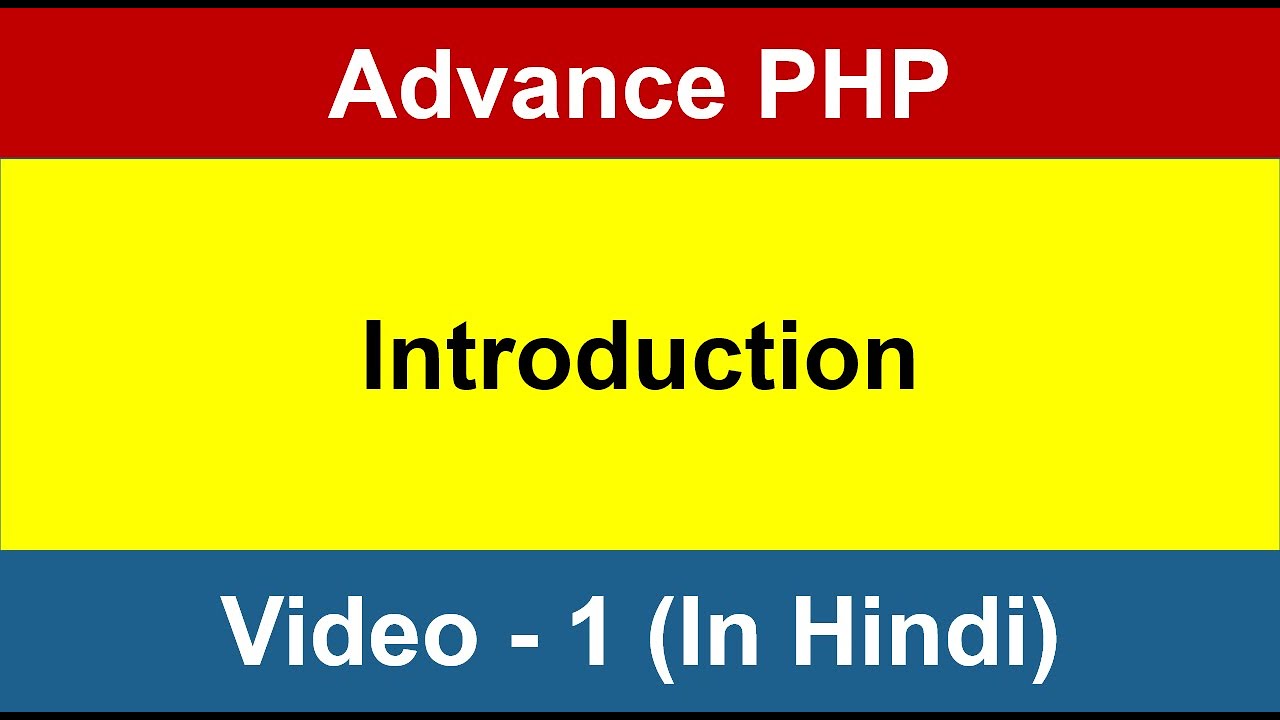 Advance PHP

Introduction

Video - 1 (In Hindi)